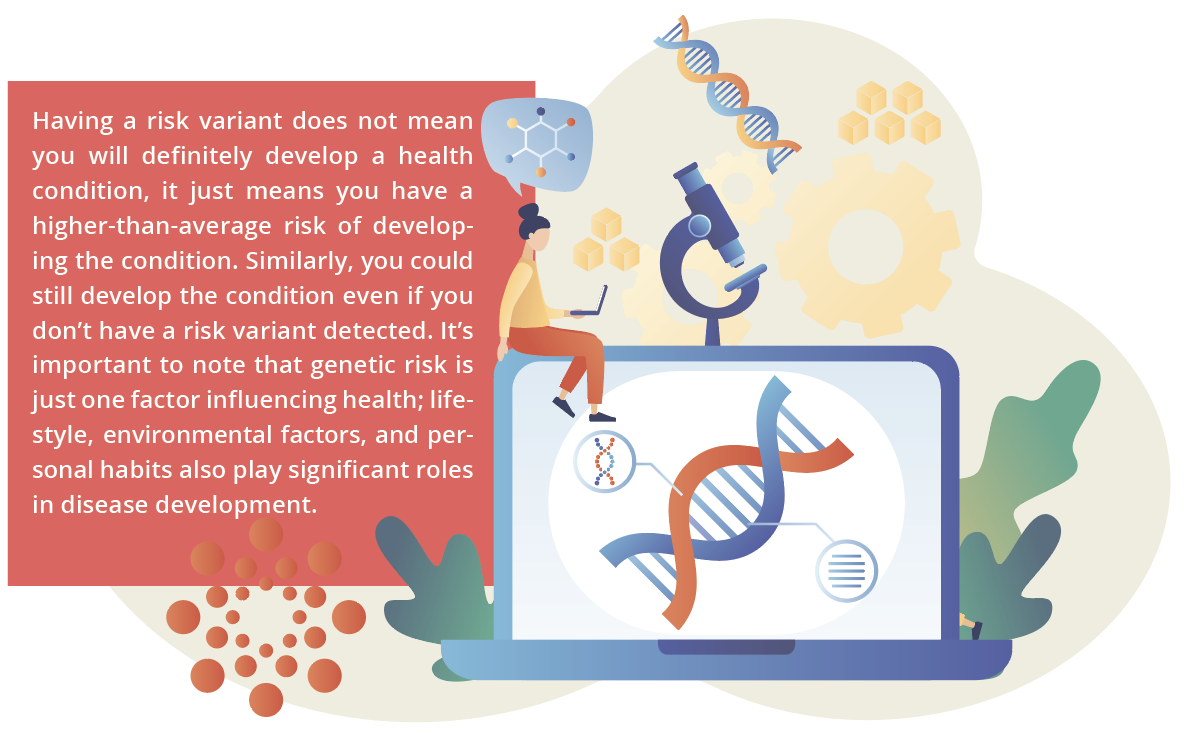 Having a risk variant does not mean you will definitely develop a health condition, it just means you have a higher-than-average risk of developing the condition. Similarly, you could still develop the condition even if you don't have a risk variant detected. It's important to note that genetic risk is just one factor influencing health; lifestyle, environmental factors, and personal habits also play significant roles in disease development.